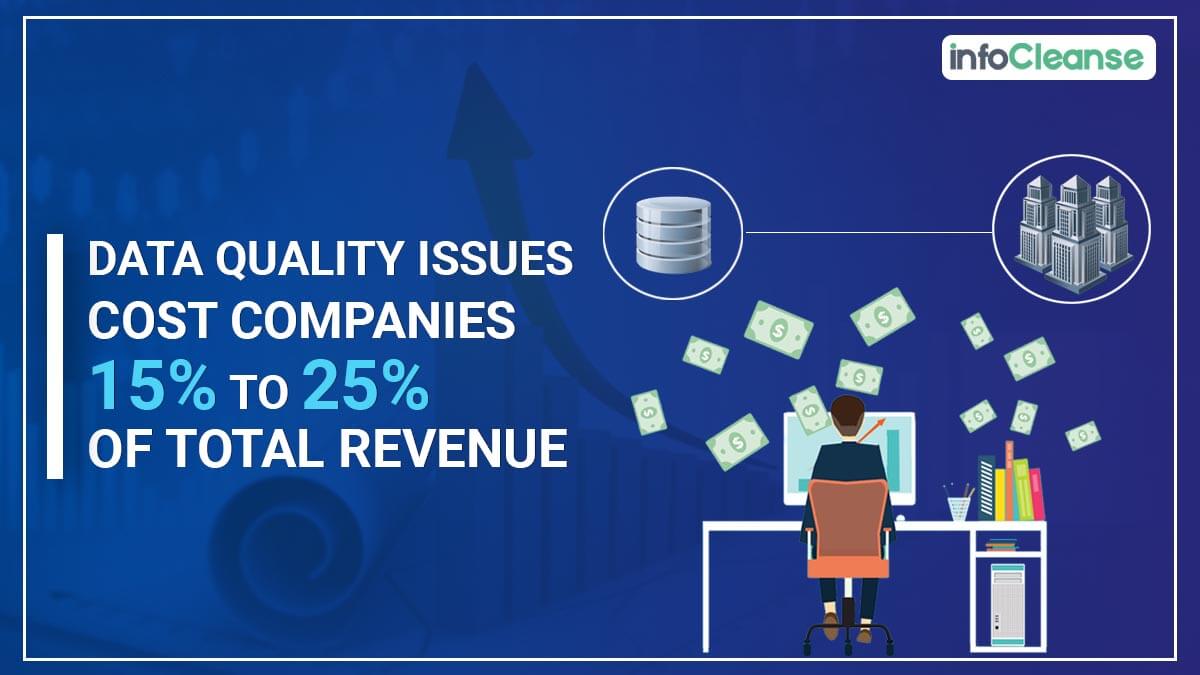 infoCleanse

DATA QUALITY ISSUES COST COMPANIES 15% TO 25% OF TOTAL REVENUE